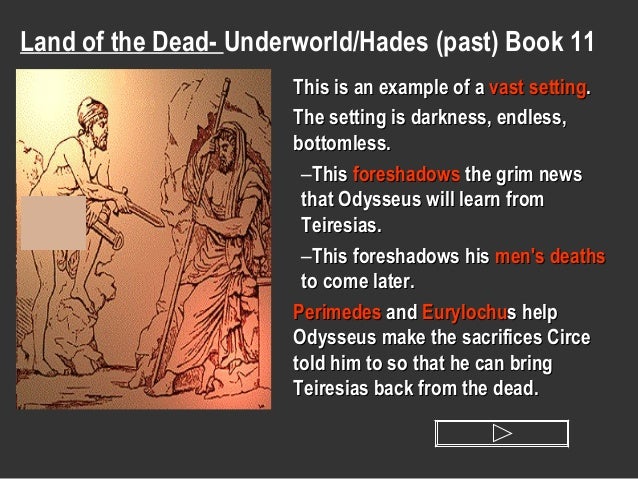 Land of the Dead- Underworld/Hades (past) Book 11

This is an example of a vast setting.

The setting is darkness, endless, bottomless.

–This foreshadows the grim news that Odysseus will learn from Teiresias.

–This foreshadows his men's deaths to come later.

Perimedes and Eurylochus help Odysseus make the sacrifices Circe told him to so that he can bring Teiresias back from the dead.